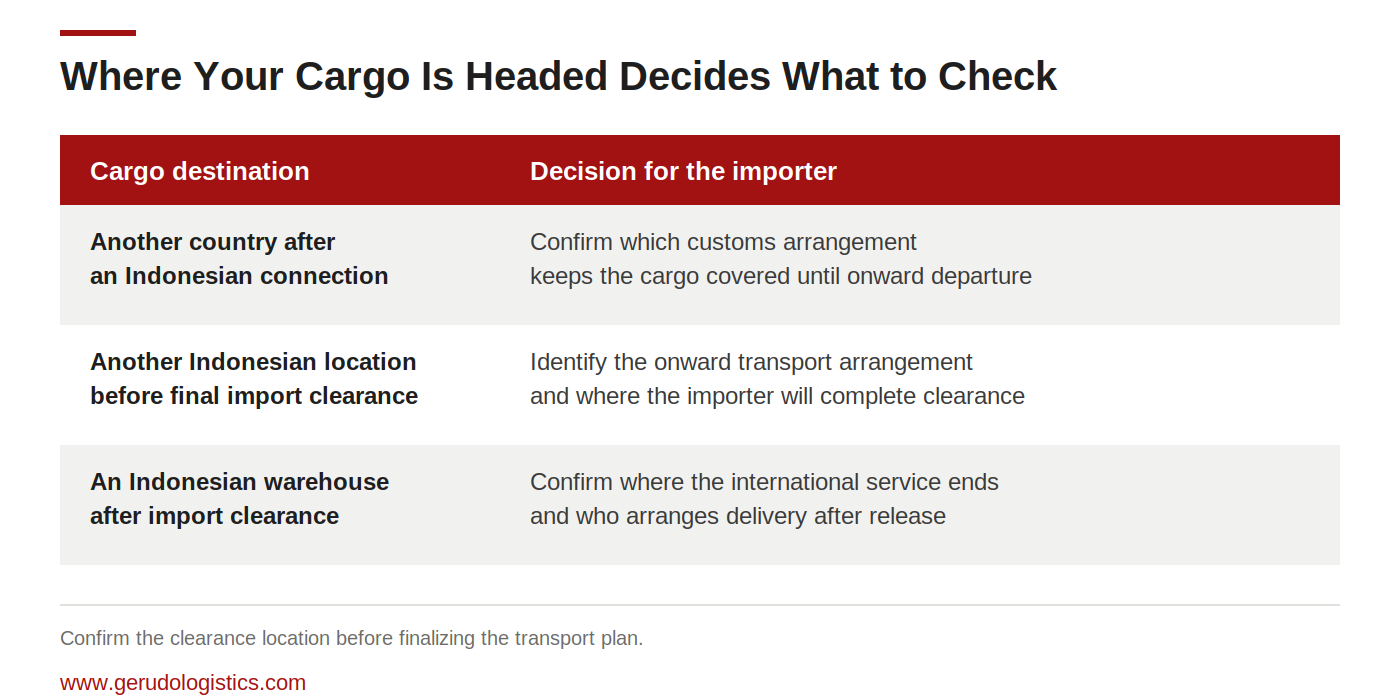 Where Your Cargo Is Headed Decides What to Check

| Cargo destination | Decision for the importer |
|---|---|
| Another country after an Indonesian connection | Confirm which customs arrangement keeps the cargo covered until onward departure |
| Another Indonesian location before final import clearance | Identify the onward transport arrangement and where the importer will complete clearance |
| An Indonesian warehouse after import clearance | Confirm where the international service ends and who arranges delivery after release |

Confirm the clearance location before finalizing the transport plan.

www.gerudologistics.com